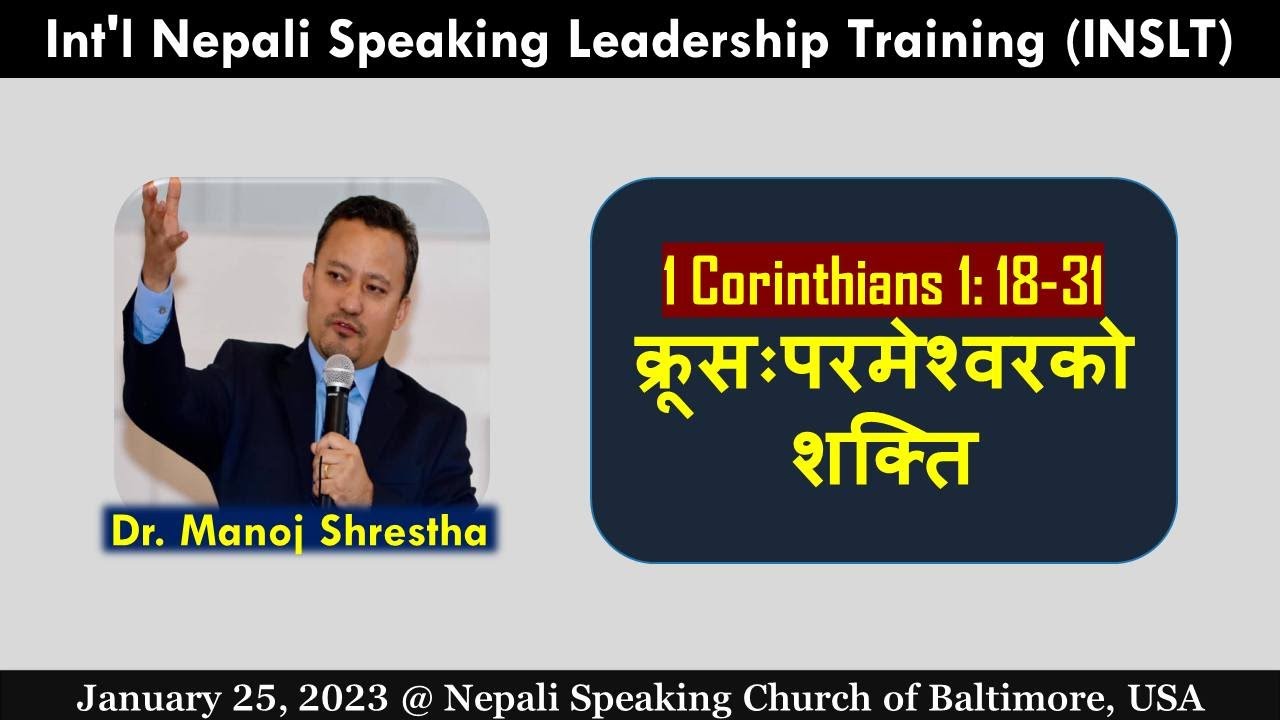 Int'l Nepali Speaking Leadership Training (INSLT)

Dr. Manoj Shrestha

1 Corinthians 1: 18-31
क्रूसःपरमेश्वरको शक्ति

January 25, 2023 @ Nepali Speaking Church of Baltimore, USA